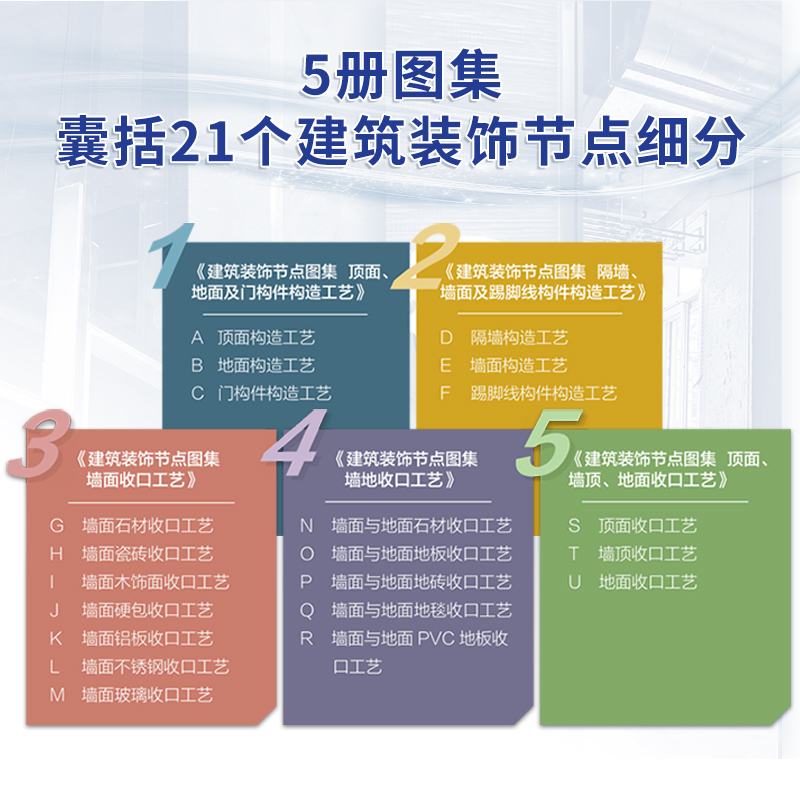 5册图集
囊括21个建筑装饰节点细分

1
《建筑装饰节点图集 顶面、地面及门构件构造工艺》
A 顶面构造工艺
B 地面构造工艺
C 门构件构造工艺

2
《建筑装饰节点图集 隔墙、墙面及踢脚线构件构造工艺》
D 隔墙构造工艺
E 墙面构造工艺
F 踢脚线构件构造工艺

3
《建筑装饰节点图集 墙面收口工艺》
G 墙面石材收口工艺
H 墙面瓷砖收口工艺
I 墙面木饰面收口工艺
J 墙面硬包收口工艺
K 墙面铝板收口工艺
L 墙面不锈钢收口工艺
M 墙面玻璃收口工艺

4
《建筑装饰节点图集 墙地收口工艺》
N 墙面与地面石材收口工艺
O 墙面与地面地板收口工艺
P 墙面与地面地砖收口工艺
Q 墙面与地面地毯收口工艺
R 墙面与地面 PVC 地板收口工艺

5
《建筑装饰节点图集 顶面、墙顶、地面收口工艺》
S 顶面收口工艺
T 墙顶收口工艺
U 地面收口工艺